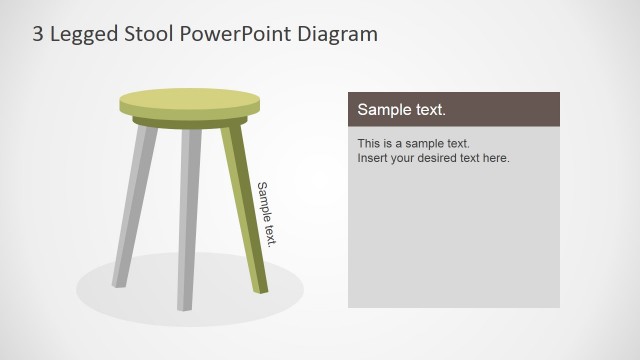 3 Legged Stool PowerPoint Diagram

Sample text.

Sample text.

This is a sample text.
Insert your desired text here.